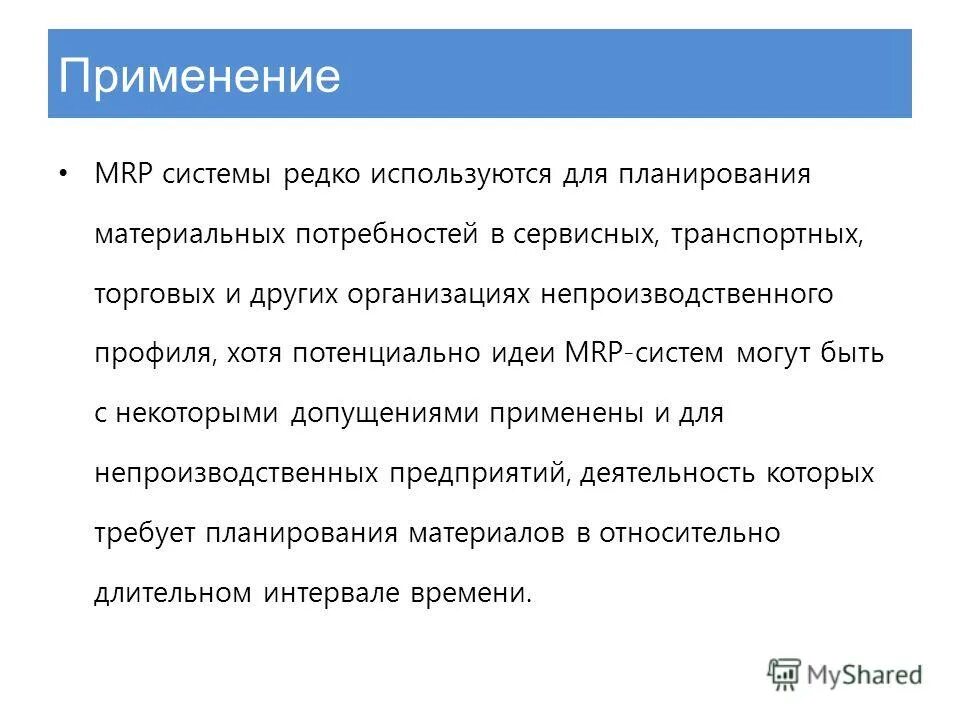 Применение

• MRP системы редко используются для планирования материальных потребностей в сервисных, транспортных, торговых и других организациях непроизводственного профиля, хотя потенциально идеи MRP-систем могут быть с некоторыми допущениями применены и для непроизводственных предприятий, деятельность которых требует планирования материалов в относительно длительном интервале времени.

MyShared